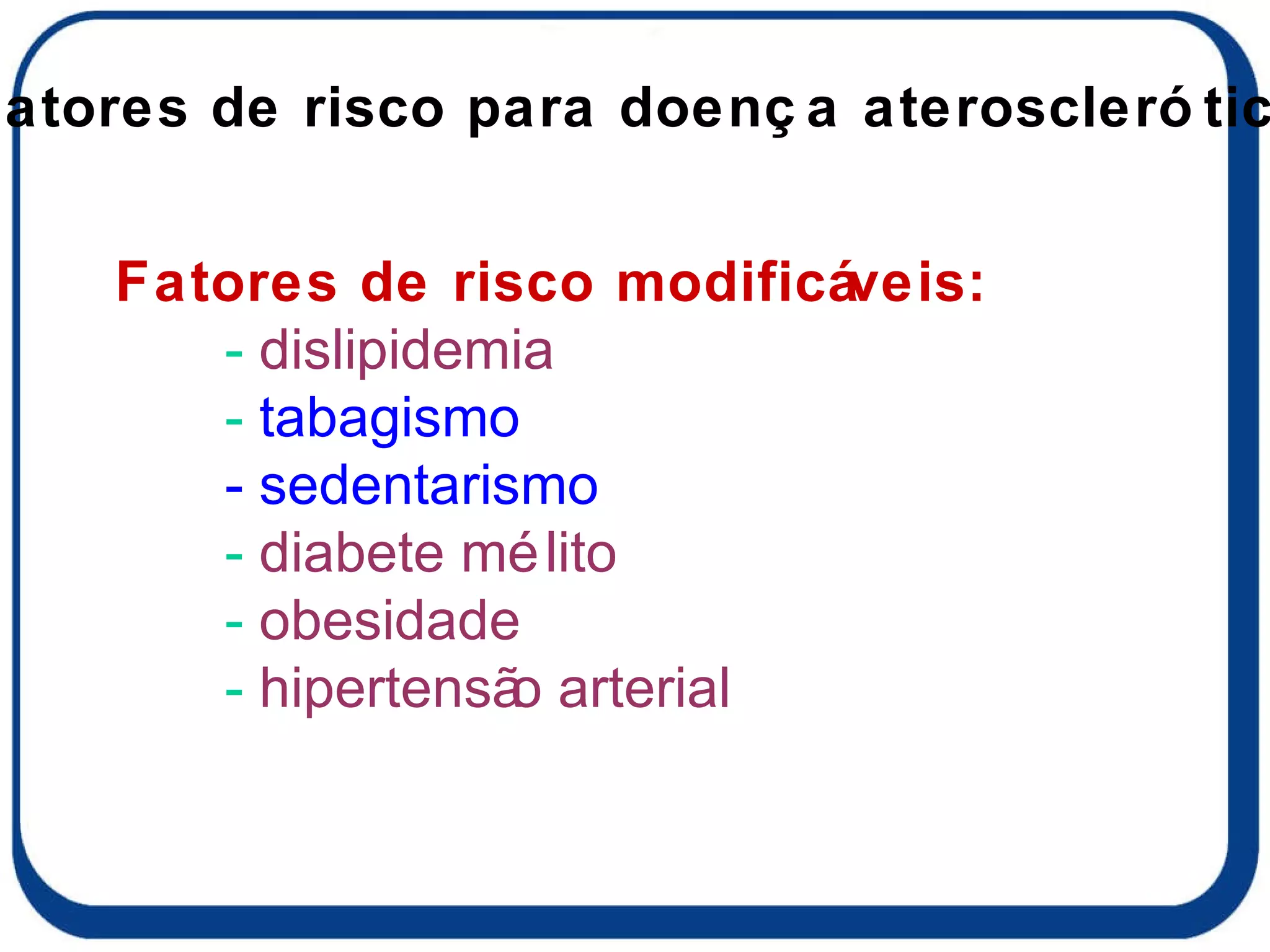 atores de risco para doença aterosclerótic

Fatores de risco modificáveis:
- dislipidemia
- tabagismo
- sedentarismo
- diabete mélito
- obesidade
- hipertensão arterial